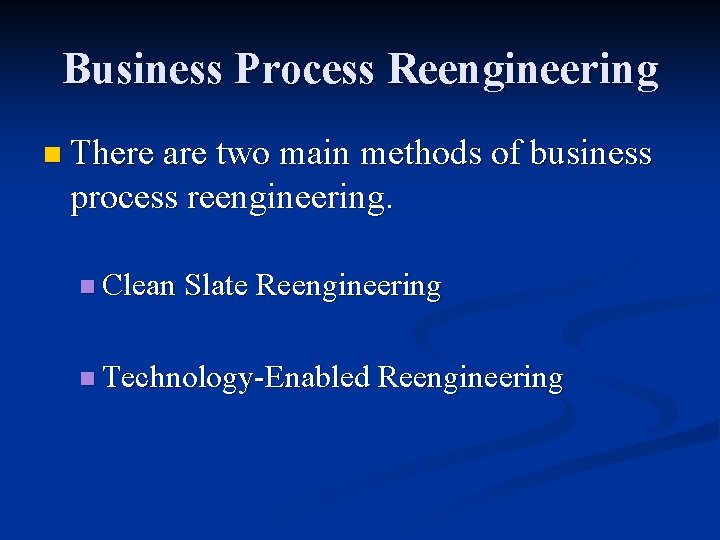 Business Process Reengineering

There are two main methods of business process reengineering.

Clean Slate Reengineering

Technology-Enabled Reengineering